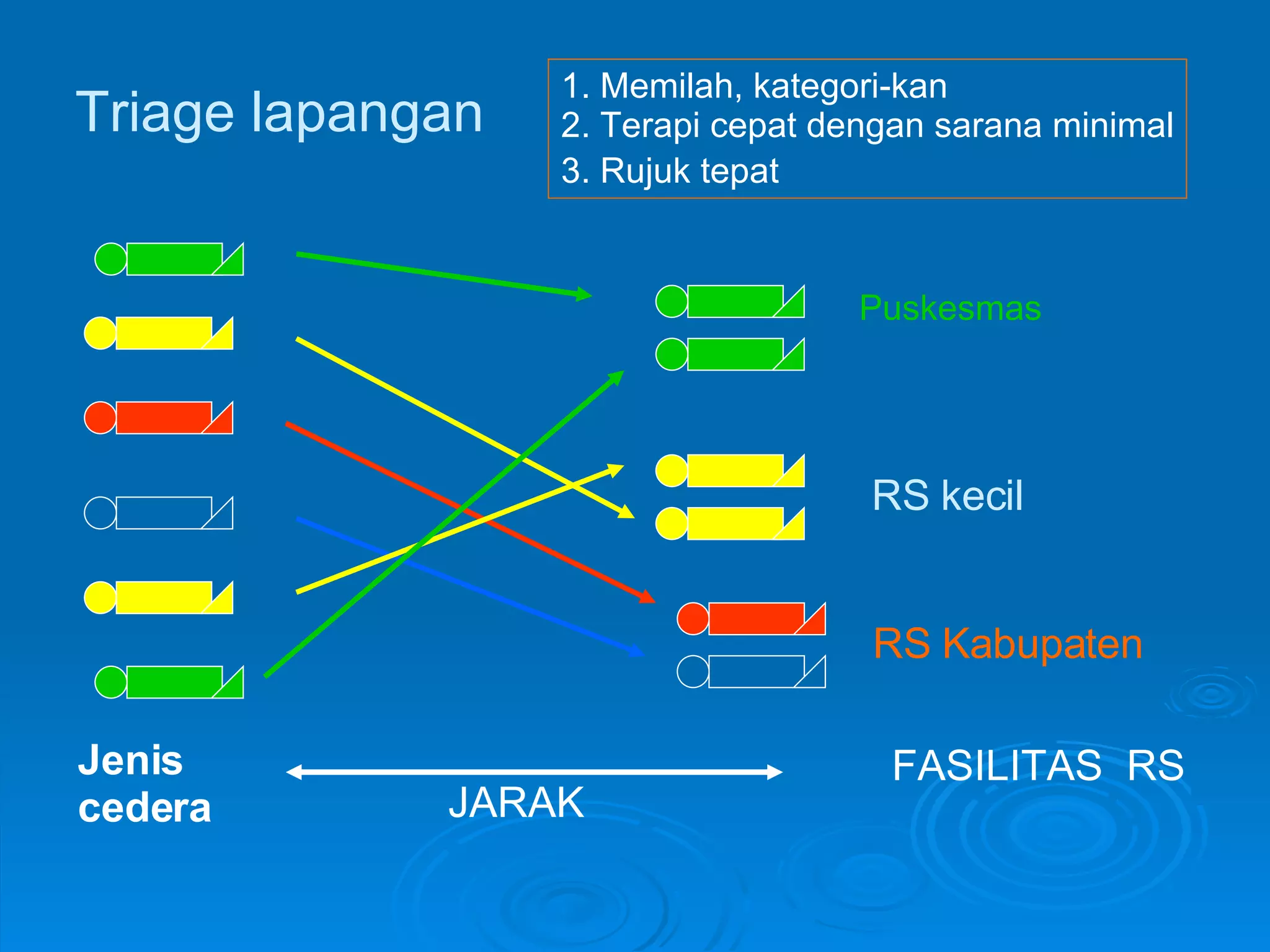 Triage lapangan

1. Memilah, kategori-kan
2. Terapi cepat dengan sarana minimal
3. Rujuk tepat

Puskesmas

RS kecil

RS Kabupaten

Jenis cedera

JARAK

FASILITAS RS